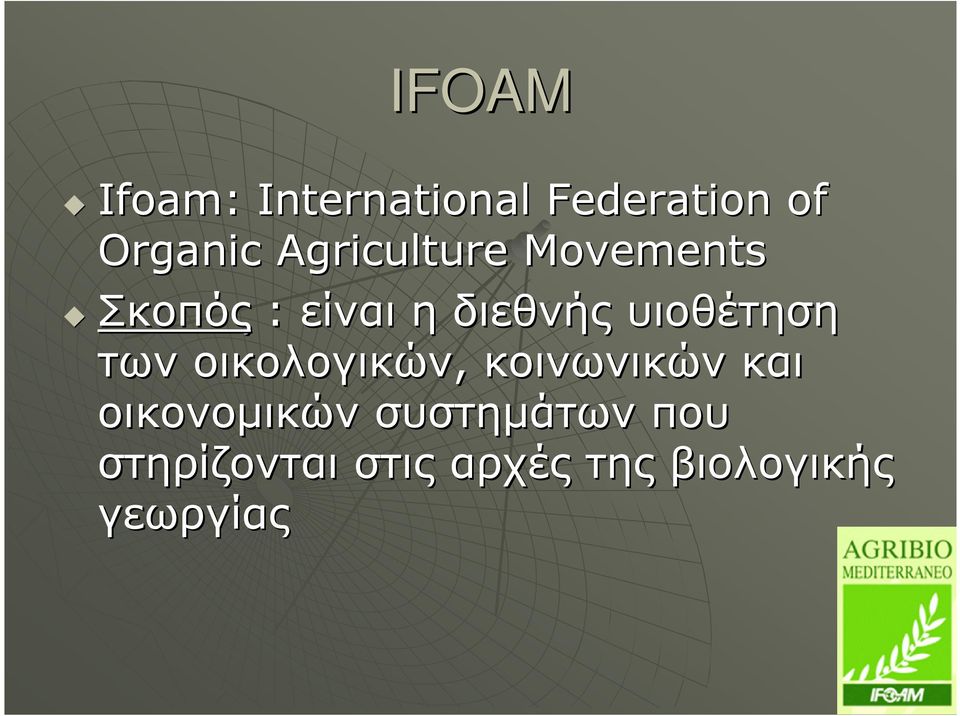 IFOAM

Ifoam: International Federation of Organic Agriculture Movements

Σκοπός : είναι η διεθνής υιοθέτηση των οικολογικών, κοινωνικών και οικονομικών συστημάτων που στηρίζονται στις αρχές της βιολογικής γεωργίας

AGRIBIO MEDITERRANEO

IFOAM